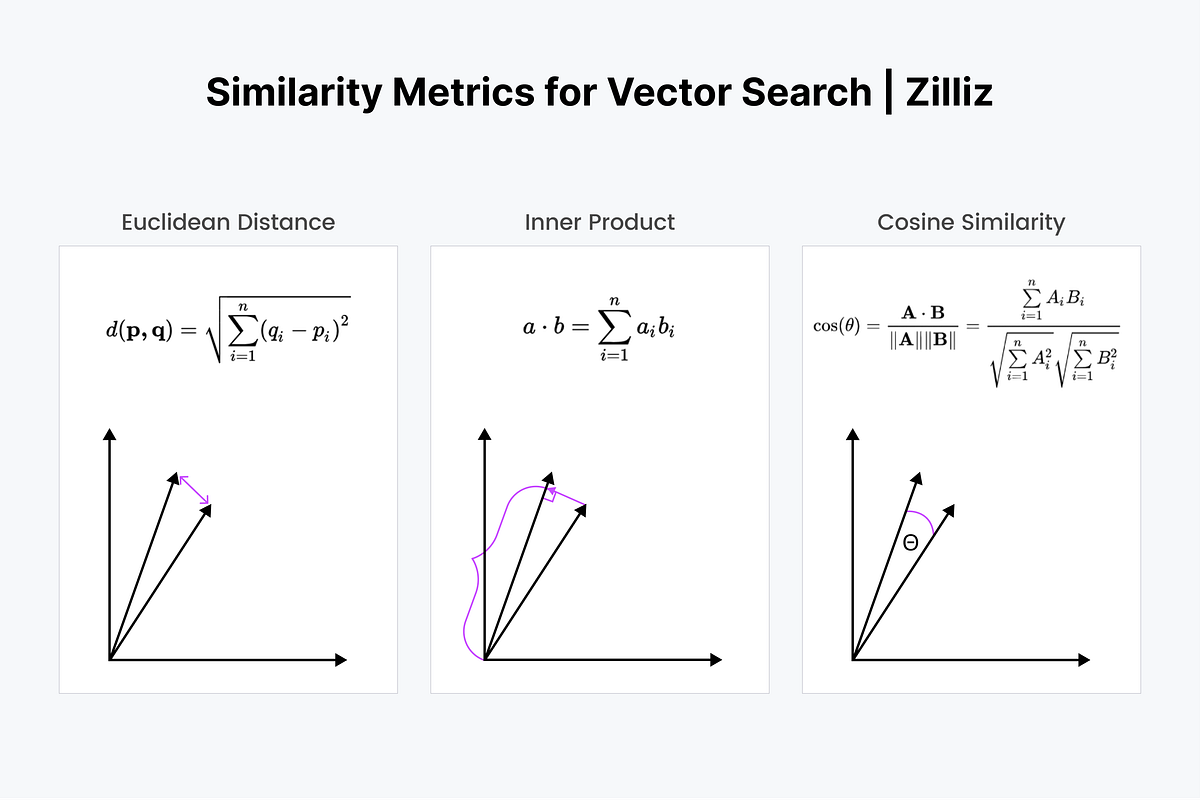 Similarity Metrics for Vector Search | Zilliz

Euclidean Distance

$d(\mathbf{p}, \mathbf{q}) = \sqrt{\sum_{i=1}^{n} (q_i - p_i)^2}$

Inner Product

$a \cdot b = \sum_{i=1}^{n} a_i b_i$

Cosine Similarity

$\cos(\theta) = \frac{\mathbf{A} \cdot \mathbf{B}}{\|\mathbf{A}\| \|\mathbf{B}\|} = \frac{\sum_{i=1}^{n} A_i B_i}{\sqrt{\sum_{i=1}^{n} A_i^2} \sqrt{\sum_{i=1}^{n} B_i^2}}$

$\Theta$